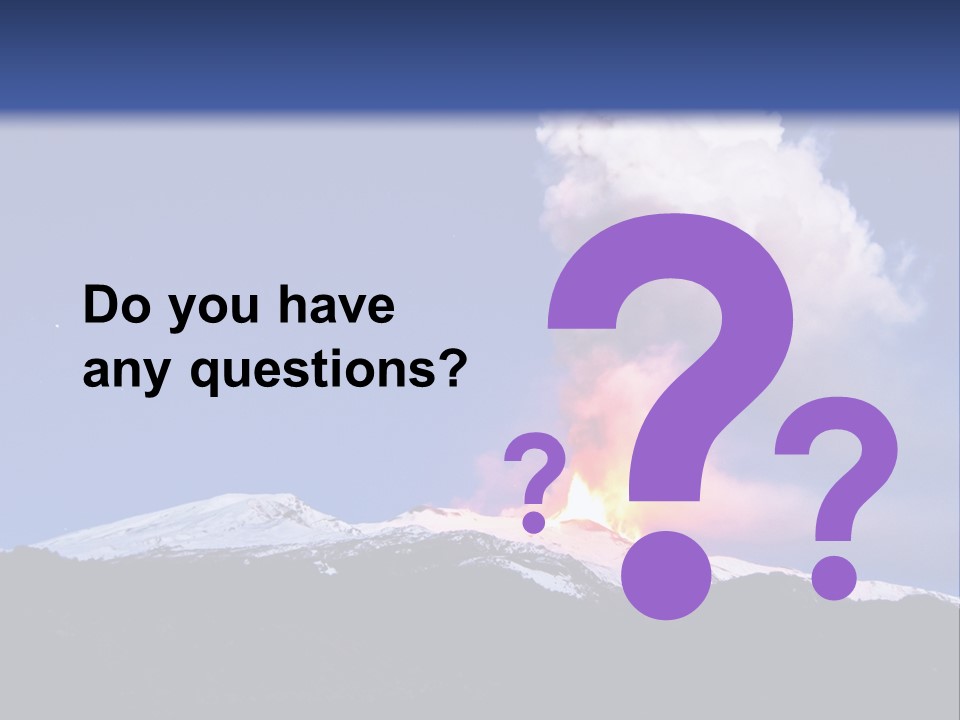 Do you have any questions?

?

?

?